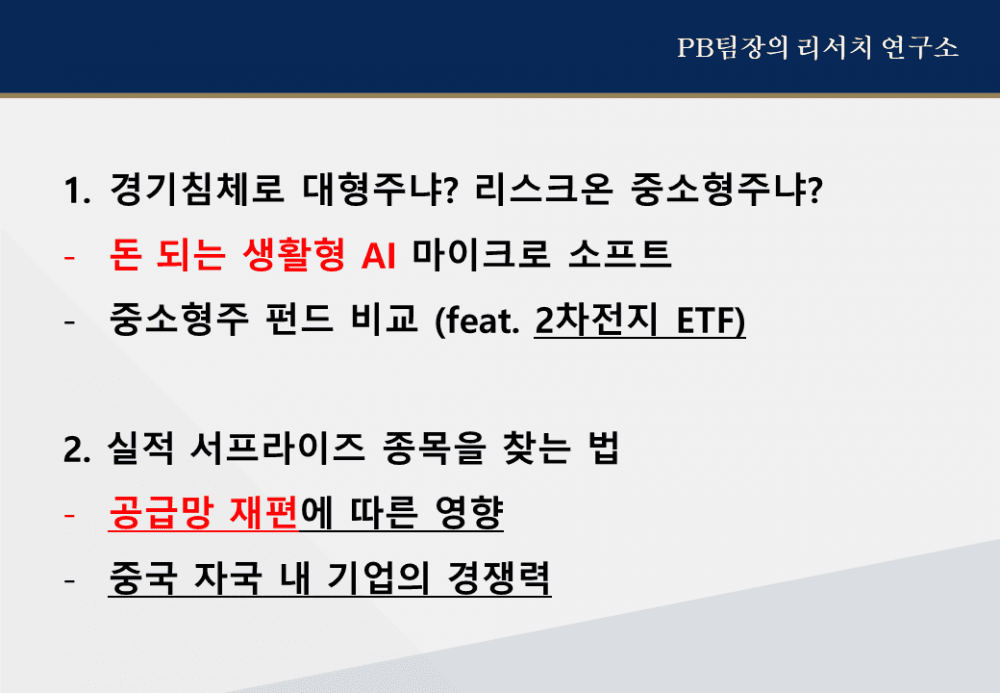 PB팀장의 리서치 연구소

1. 경기침체로 대형주냐? 리스크온 중소형주냐?
- 돈 되는 생활형 AI 마이크로 소프트
- 중소형주 펀드 비교 (feat. 2차전지 ETF)

2. 실적 서프라이즈 종목을 찾는 법
- 공급망 재편에 따른 영향
- 중국 자국 내 기업의 경쟁력